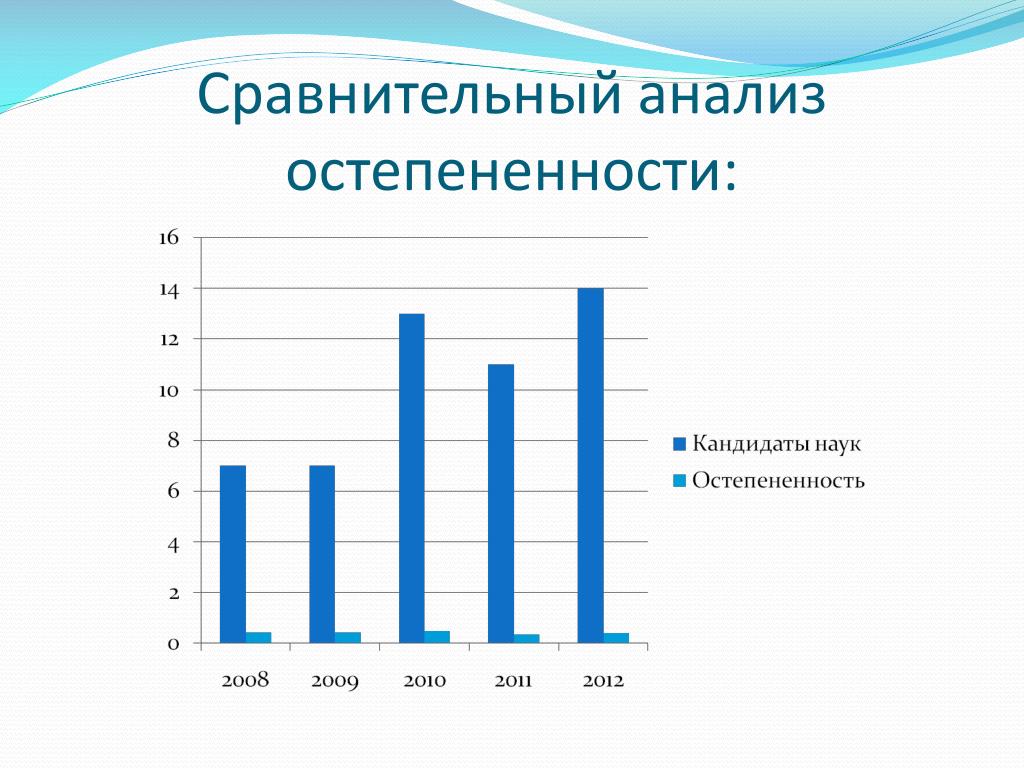 Сравнительный анализ остепененности:

16
14
12
10
8
6
4
2
0

2008 2009 2010 2011 2012

Кандидаты наук
Остепененность